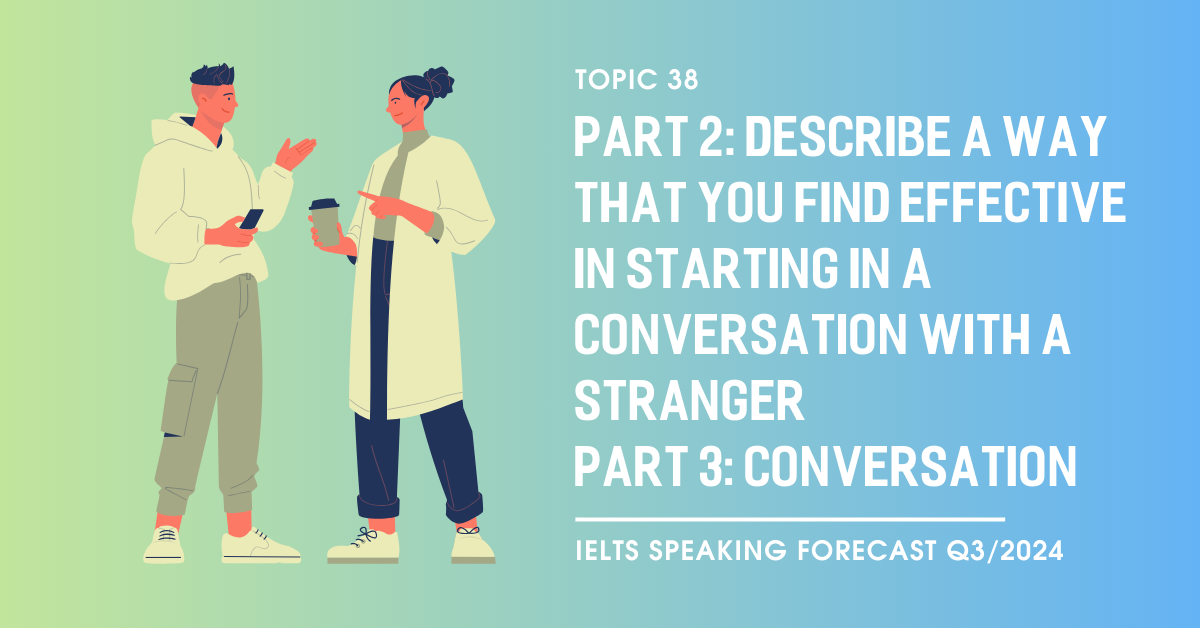 TOPIC 38

PART 2: DESCRIBE A WAY THAT YOU FIND EFFECTIVE IN STARTING IN A CONVERSATION WITH A STRANGER
PART 3: CONVERSATION

IELTS SPEAKING FORECAST Q3/2024